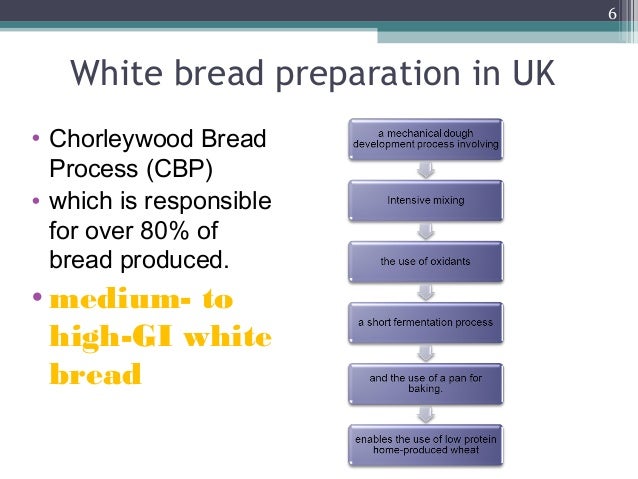 6

White bread preparation in UK

• Chorleywood Bread Process (CBP)
• which is responsible for over 80% of bread produced.
• medium- to high-GI white bread

a mechanical dough development process involving

Intensive mixing

the use of oxidants

a short fermentation process

and the use of a pan for baking.

enables the use of low protein home-produced wheat